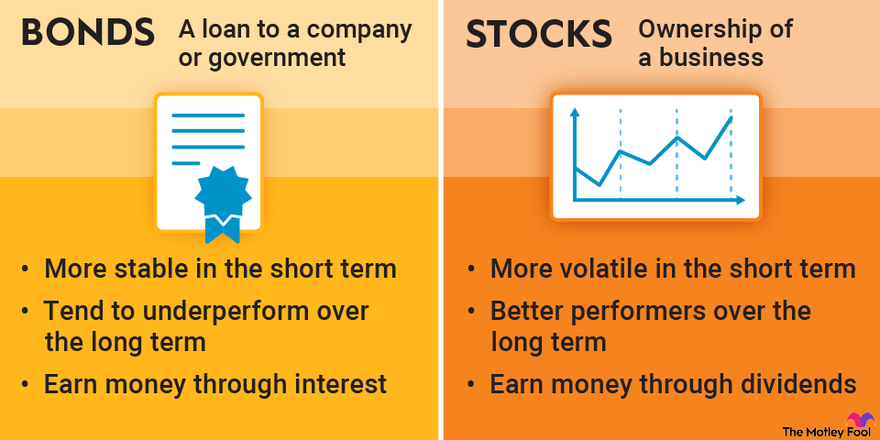 BONDS A loan to a company or government

• More stable in the short term
• Tend to underperform over the long term
• Earn money through interest

STOCKS Ownership of a business

• More volatile in the short term
• Better performers over the long term
• Earn money through dividends

The Motley Fool